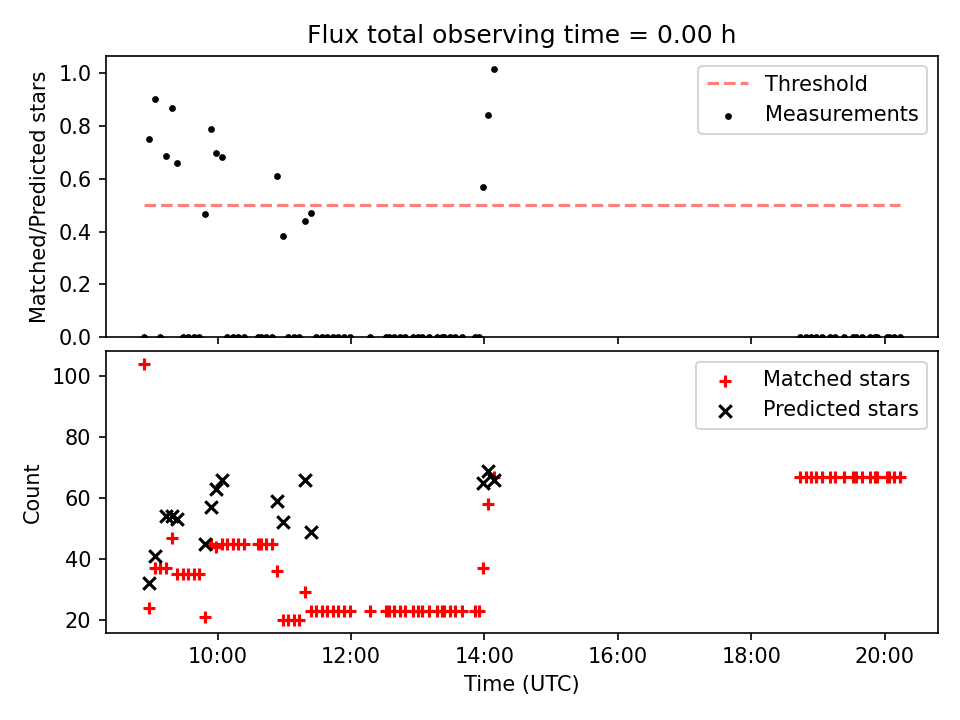 Flux total observing time = 0.00 h

Matched/Predicted stars

1.0
0.8
0.6
0.4
0.2
0.0

Threshold
Measurements

Count

100
80
60
40
20

Matched stars
Predicted stars

10:00
12:00
14:00
16:00
18:00
20:00

Time (UTC)